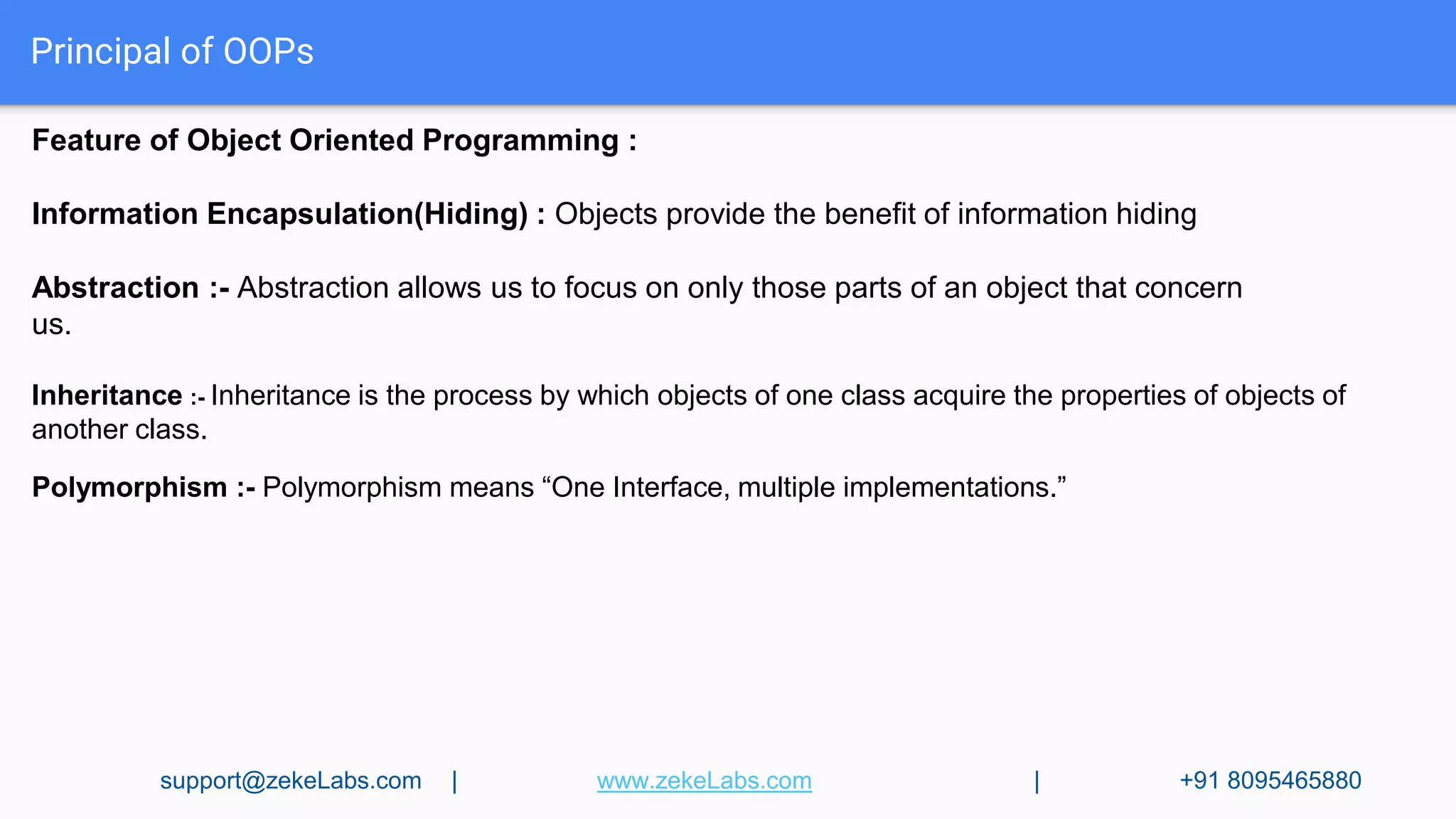 Principal of OOPs

Feature of Object Oriented Programming :

Information Encapsulation(Hiding) : Objects provide the benefit of information hiding

Abstraction :- Abstraction allows us to focus on only those parts of an object that concern us.

Inheritance :- Inheritance is the process by which objects of one class acquire the properties of objects of another class.

Polymorphism :- Polymorphism means “One Interface, multiple implementations.”

support@zekeLabs.com | www.zekeLabs.com | +91 8095465880